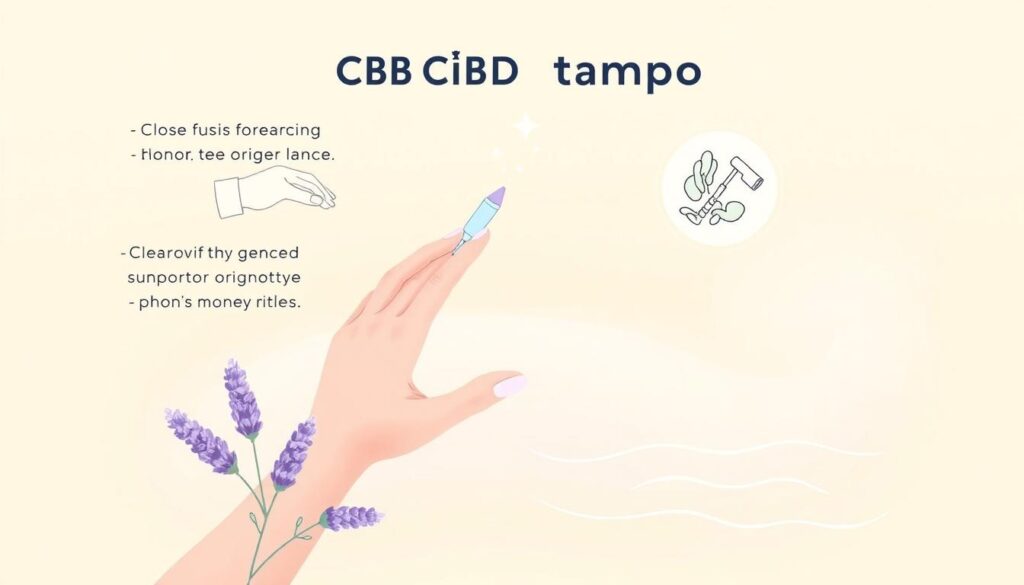 CBB CiBD tampo

- Close fusis forearcing
- Honor. tee origer lance.

- Clearovif thy genced
sunportor orignottye
- phon's money ritles.